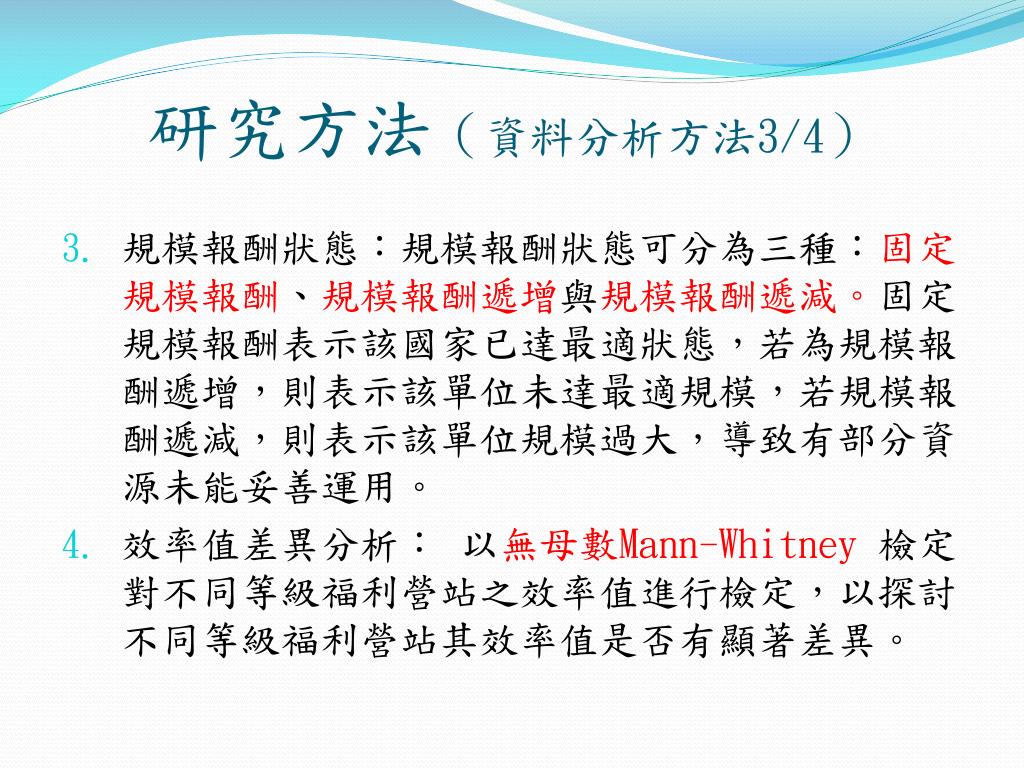 研究方法（資料分析方法3/4）

3. 規模報酬狀態：規模報酬狀態可分為三種：固定規模報酬、規模報酬遞增與規模報酬遞減。固定規模報酬表示該國家已達最適狀態，若為規模報酬遞增，則表示該單位未達最適規模，若規模報酬遞減，則表示該單位規模過大，導致有部分資源未能妥善運用。

4. 效率值差異分析： 以無母數Mann-Whitney 檢定對不同等級福利營站之效率值進行檢定，以探討不同等級福利營站其效率值是否有顯著差異。